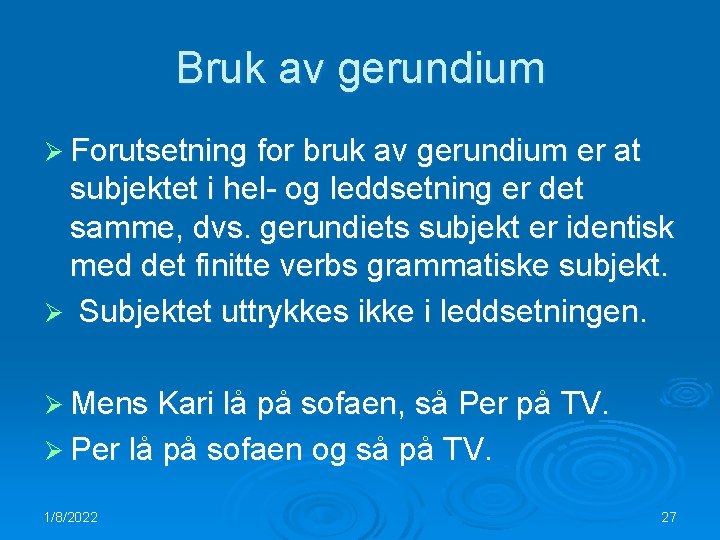 Bruk av gerundium

➢ Forutsetning for bruk av gerundium er at subjektet i hel- og leddsetning er det samme, dvs. gerundiets subjekt er identisk med det finitte verbs grammatiske subjekt.
➢ Subjektet uttrykkes ikke i leddsetningen.

➢ Mens Kari lå på sofaen, så Per på TV.
➢ Per lå på sofaen og så på TV.

1/8/2022

27